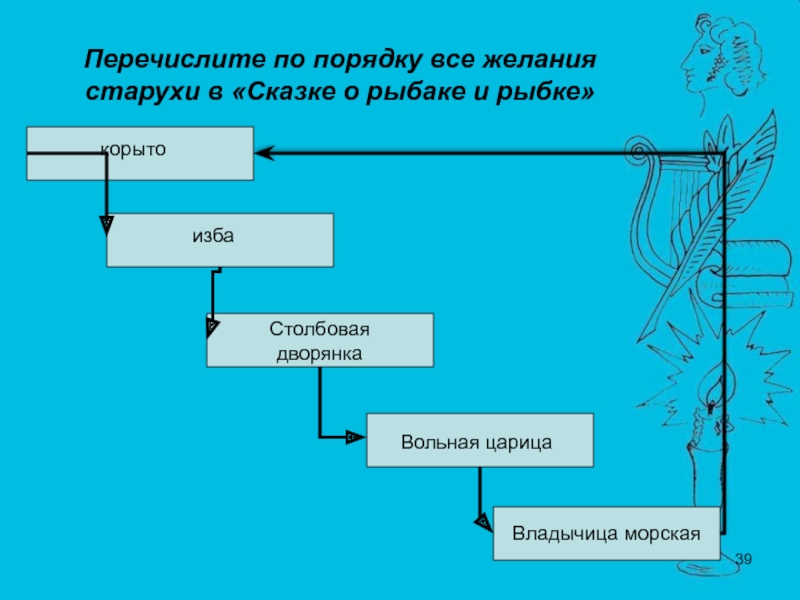 Перечислите по порядку все желания старухи в «Сказке о рыбаке и рыбке»

корыто

изба

Столбовая дворянка

Вольная царица

Владычица морская

39